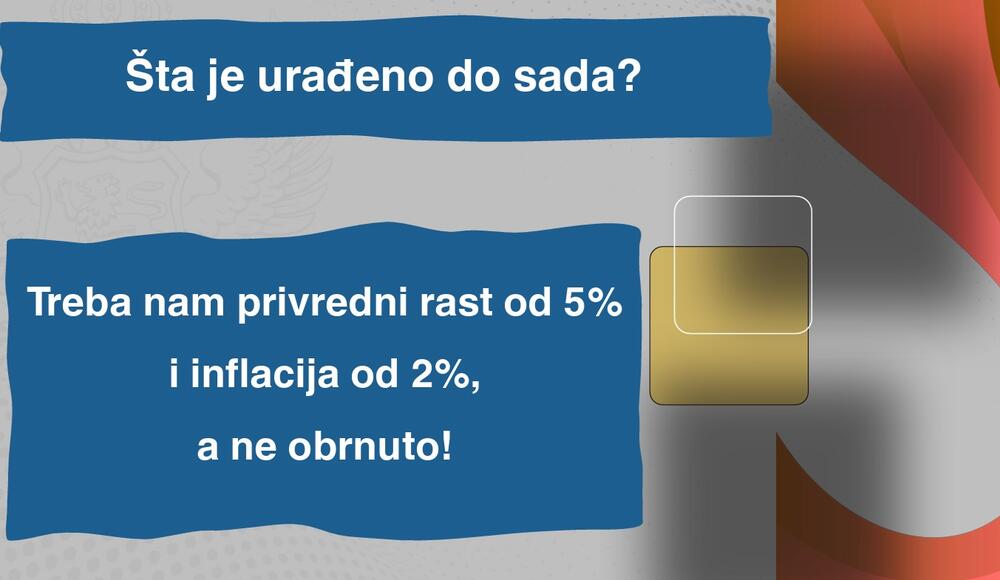 Šta je urađeno do sada?

Treba nam privredni rast od 5%
i inflacija od 2%,
a ne obrnuto!